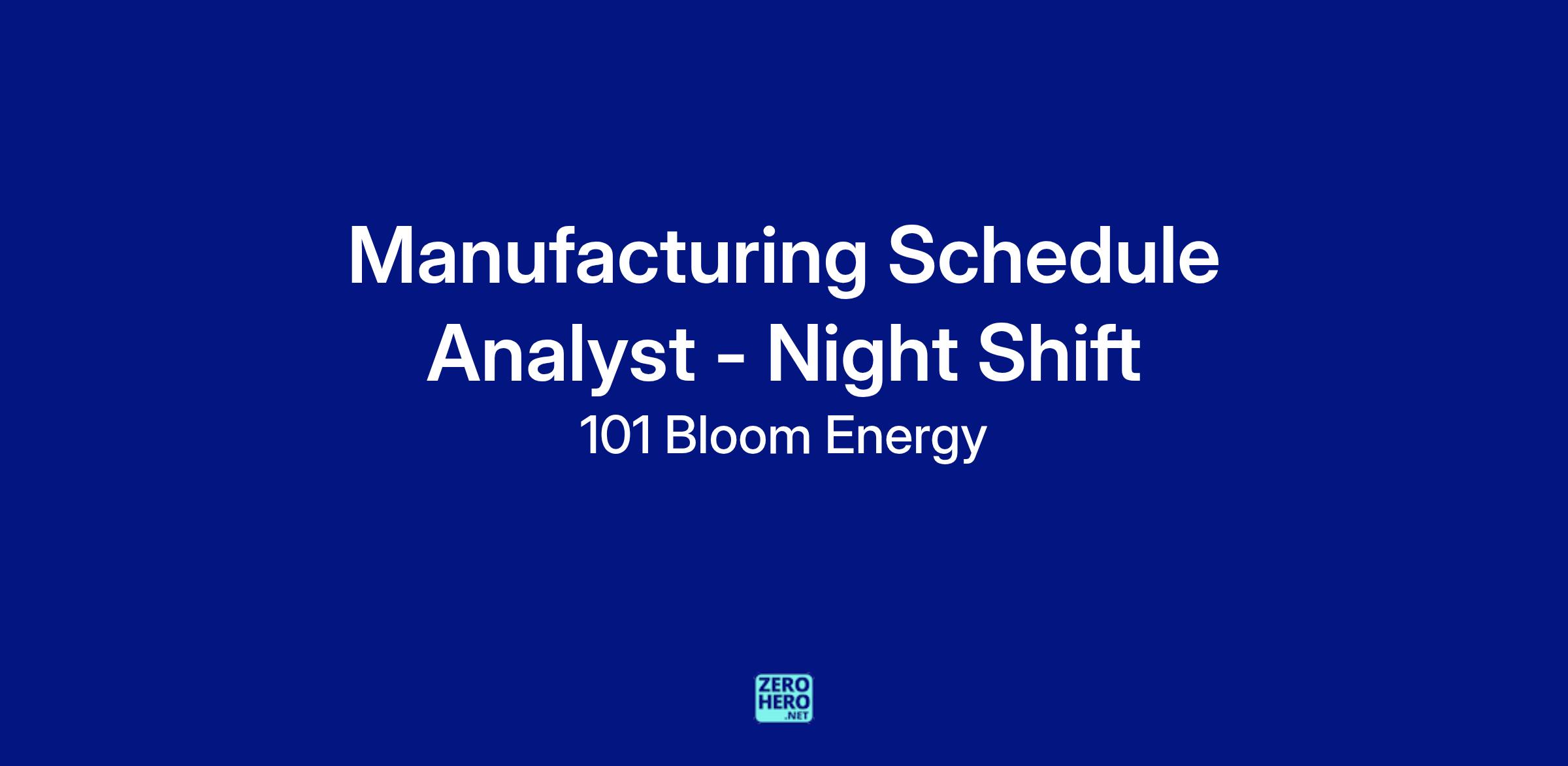 Manufacturing Schedule Analyst - Night Shift

101 Bloom Energy

ZERO
HERO
.NET